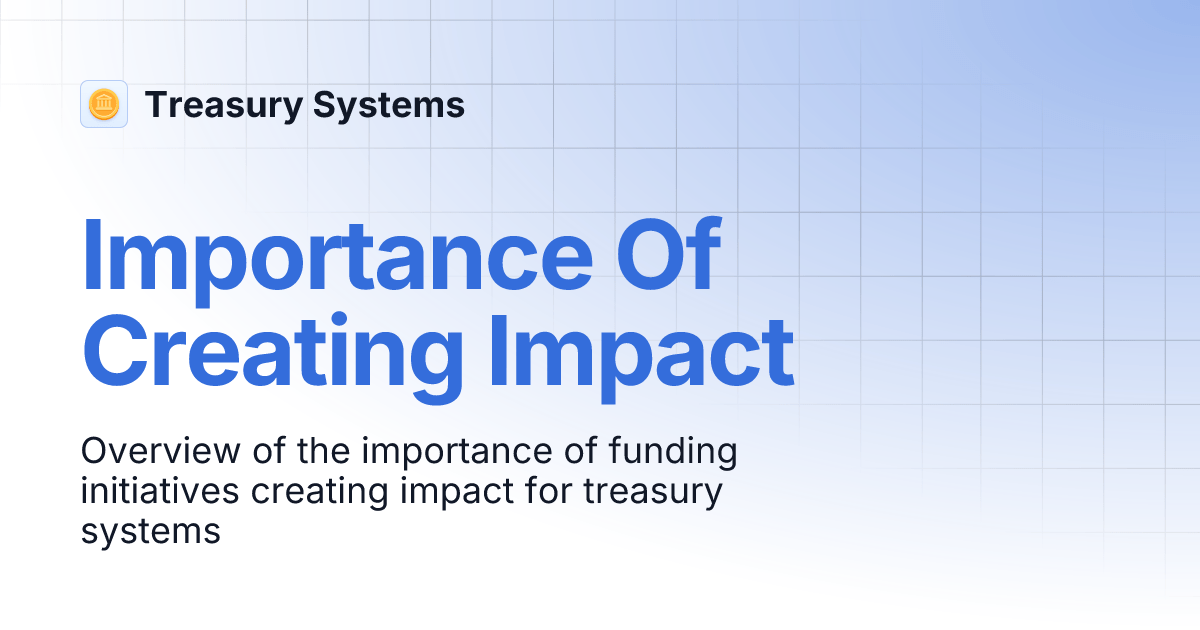 Treasury Systems

Importance Of Creating Impact

Overview of the importance of funding initiatives creating impact for treasury systems